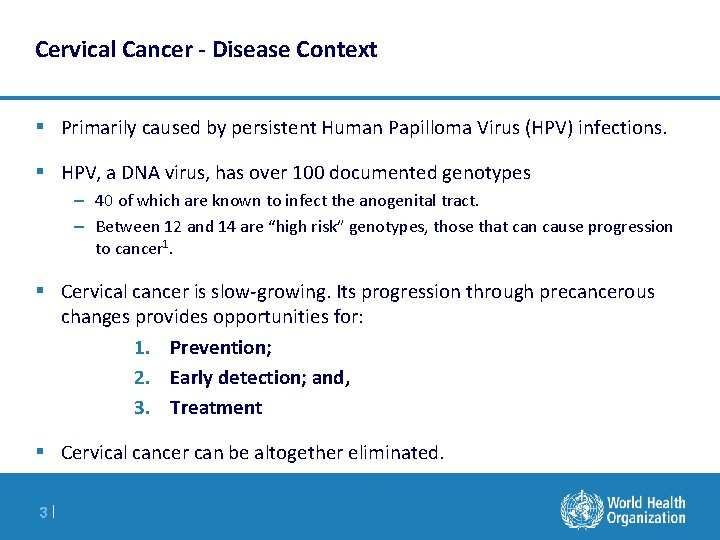 Cervical Cancer - Disease Context

▪ Primarily caused by persistent Human Papilloma Virus (HPV) infections.

▪ HPV, a DNA virus, has over 100 documented genotypes
– 40 of which are known to infect the anogenital tract.
– Between 12 and 14 are "high risk" genotypes, those that can cause progression to cancer$^1$.

▪ Cervical cancer is slow-growing. Its progression through precancerous changes provides opportunities for:
1. Prevention;
2. Early detection; and,
3. Treatment

▪ Cervical cancer can be altogether eliminated.

3 |

World Health Organization